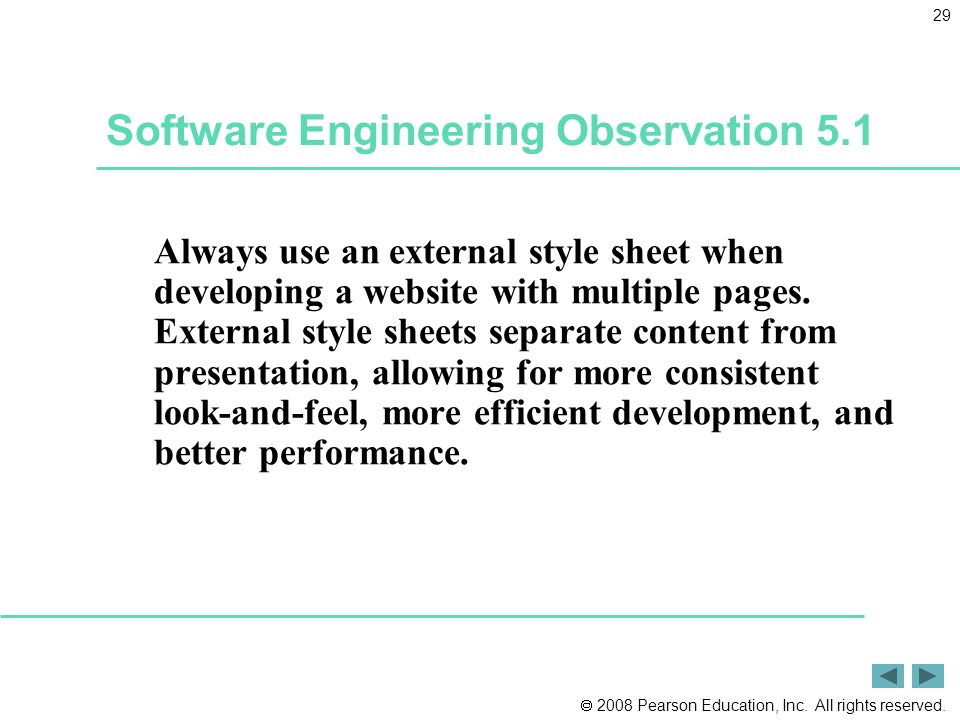 29

Software Engineering Observation 5.1

Always use an external style sheet when developing a website with multiple pages. External style sheets separate content from presentation, allowing for more consistent look-and-feel, more efficient development, and better performance.

© 2008 Pearson Education, Inc. All rights reserved.